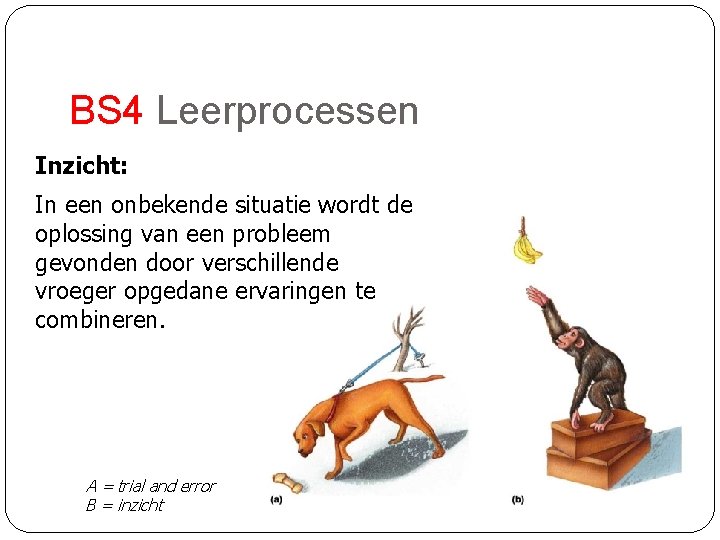 BS4 Leerprocessen

Inzicht:

In een onbekende situatie wordt de oplossing van een probleem gevonden door verschillende vroeger opgedane ervaringen te combineren.

A = trial and error
B = inzicht

(a)

(b)